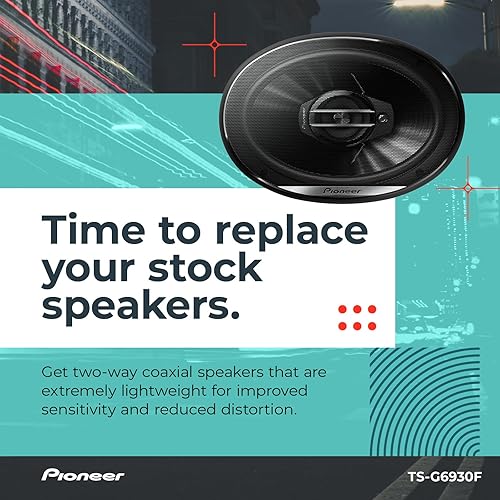 Pioneer

Time to replace your stock speakers.

Get two-way coaxial speakers that are extremely lightweight for improved sensitivity and reduced distortion.

Pioneer

TS-G6930F